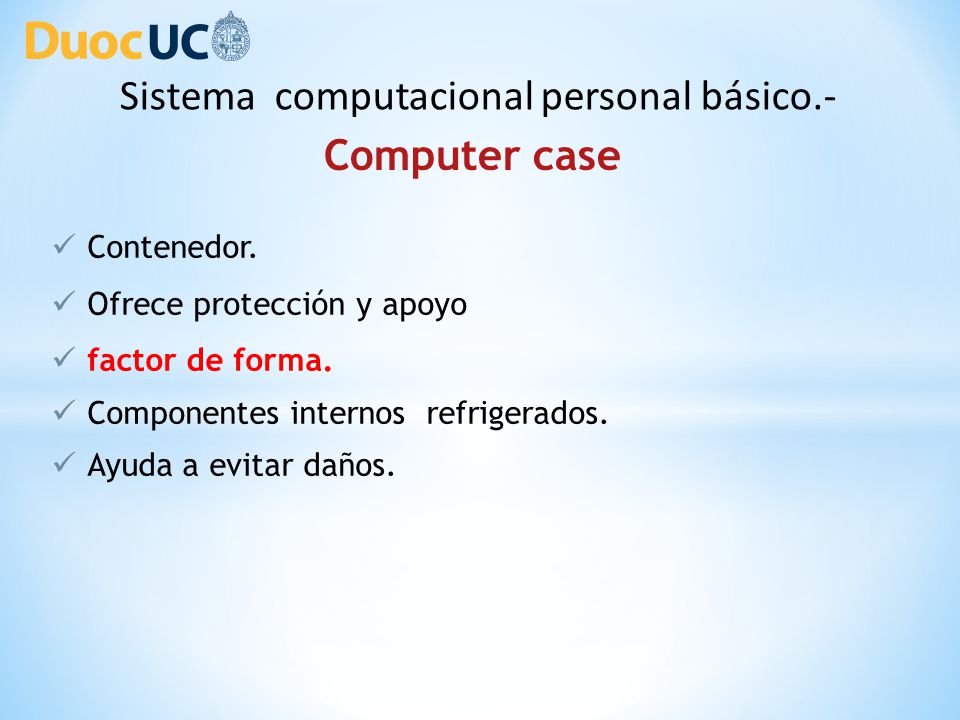 DuocUC

Sistema computacional personal básico.-

Computer case

✓ Contenedor.

✓ Ofrece protección y apoyo

✓ factor de forma.

✓ Componentes internos refrigerados.

✓ Ayuda a evitar daños.